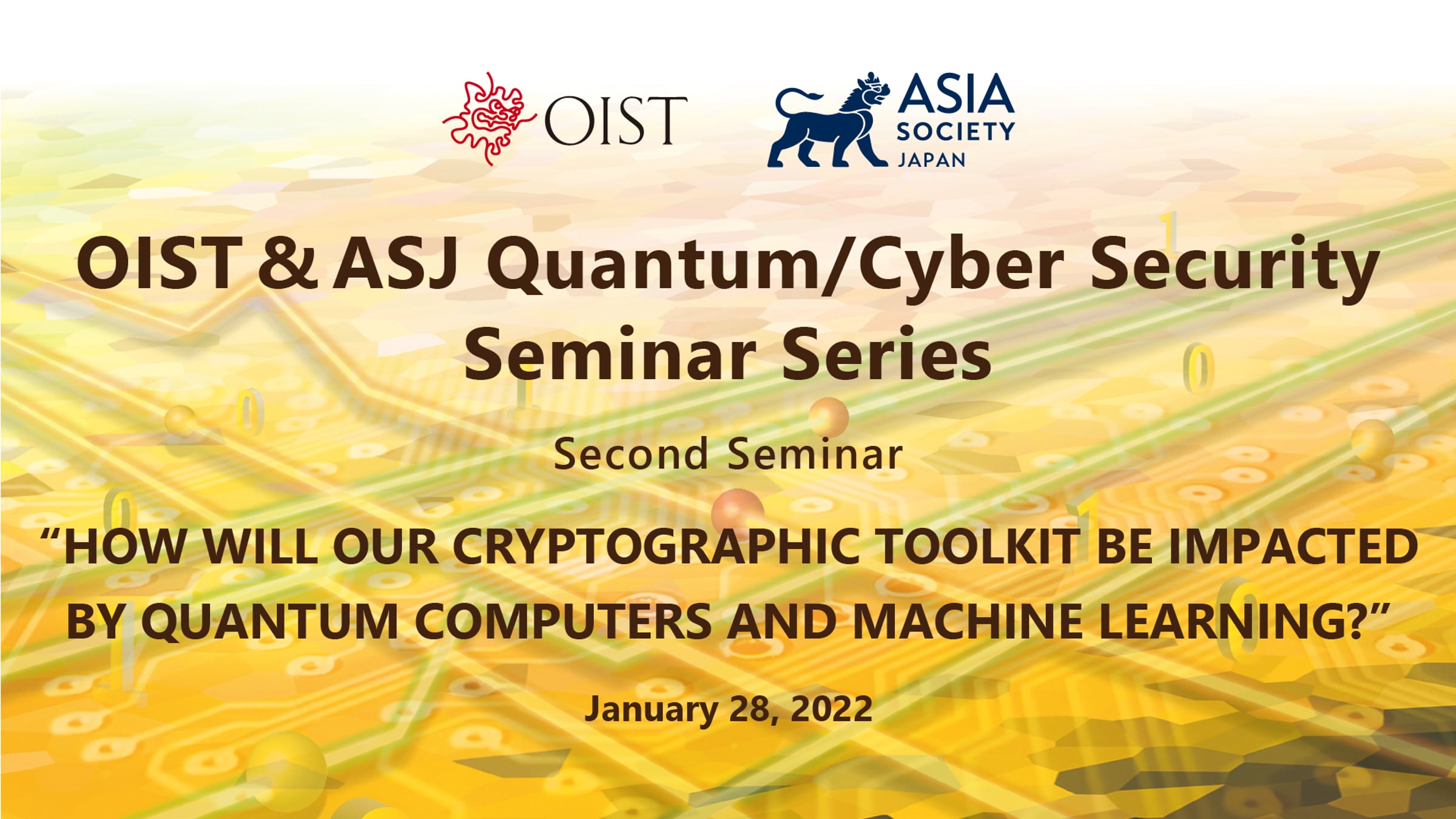 OIST

ASIA SOCIETY JAPAN

OIST & ASJ Quantum/Cyber Security Seminar Series

Second Seminar

“HOW WILL OUR CRYPTOGRAPHIC TOOLKIT BE IMPACTED BY QUANTUM COMPUTERS AND MACHINE LEARNING?”

January 28, 2022